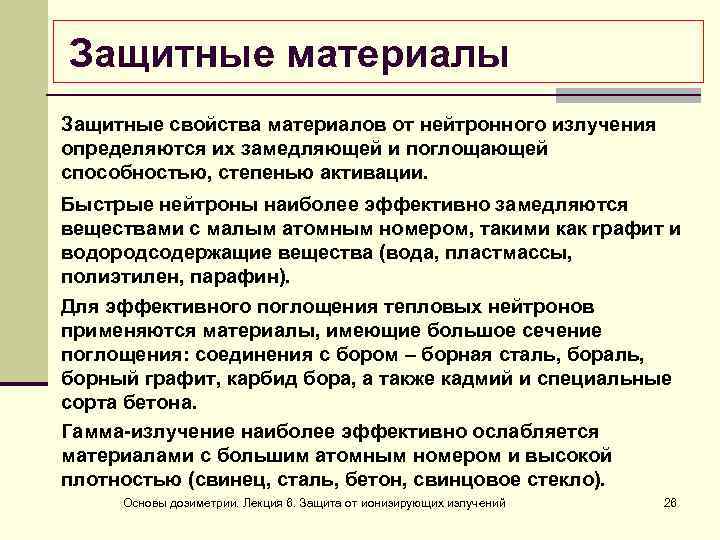 Защитные материалы

Защитные свойства материалов от нейтронного излучения определяются их замедляющей и поглощающей способностью, степенью активации.

Быстрые нейтроны наиболее эффективно замедляются веществами с малым атомным номером, такими как графит и водородсодержащие вещества (вода, пластмассы, полиэтилен, парафин).

Для эффективного поглощения тепловых нейтронов применяются материалы, имеющие большое сечение поглощения: соединения с бором – борная сталь, бораль, борный графит, карбид бора, а также кадмий и специальные сорта бетона.

Гамма-излучение наиболее эффективно ослабляется материалами с большим атомным номером и высокой плотностью (свинец, сталь, бетон, свинцовое стекло).

Основы дозиметрии. Лекция 6. Защита от ионизирующих излучений

26